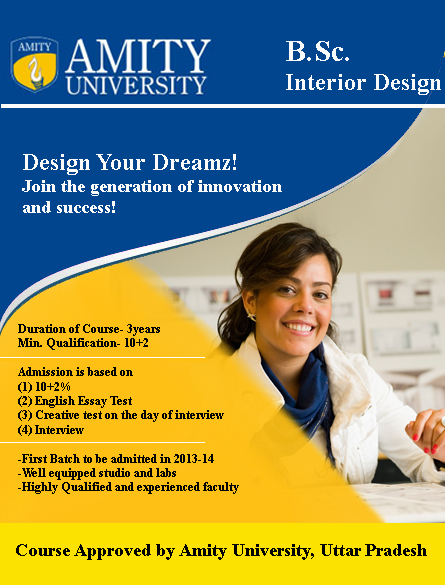 AMITY

AMITY UNIVERSITY

B.Sc.
Interior Design

Design Your Dreamz!
Join the generation of innovation and success!

Duration of Course- 3years
Min. Qualification- 10+2

Admission is based on
(1) 10+2%
(2) English Essay Test
(3) Creative test on the day of interview
(4) Interview

-First Batch to be admitted in 2013-14
-Well equipped studio and labs
-Highly Qualified and experienced faculty

Course Approved by Amity University, Uttar Pradesh